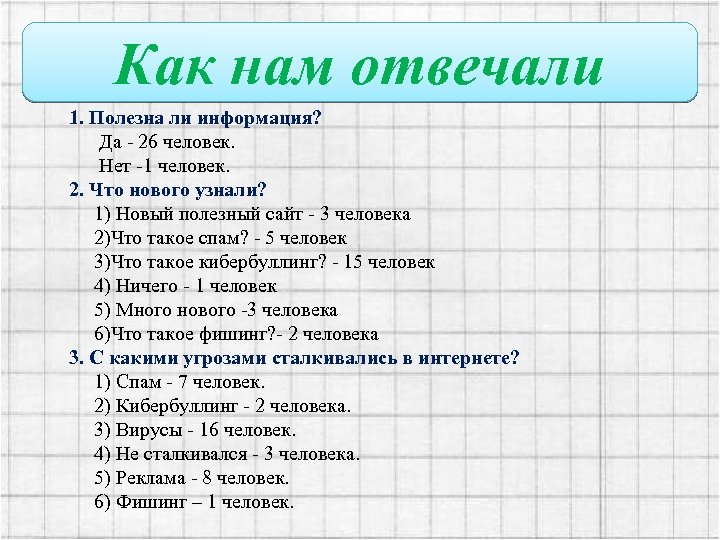 Как нам отвечали

1. Полезна ли информация?
Да - 26 человек.
Нет -1 человек.
2. Что нового узнали?
1) Новый полезный сайт - 3 человека
2)Что такое спам? - 5 человек
3)Что такое кибербуллинг? - 15 человек
4) Ничего - 1 человек
5) Много нового -3 человека
6)Что такое фишинг?- 2 человека
3. С какими угрозами сталкивались в интернете?
1) Спам - 7 человек.
2) Кибербуллинг - 2 человека.
3) Вирусы - 16 человек.
4) Не сталкивался - 3 человека.
5) Реклама - 8 человек.
6) Фишинг – 1 человек.